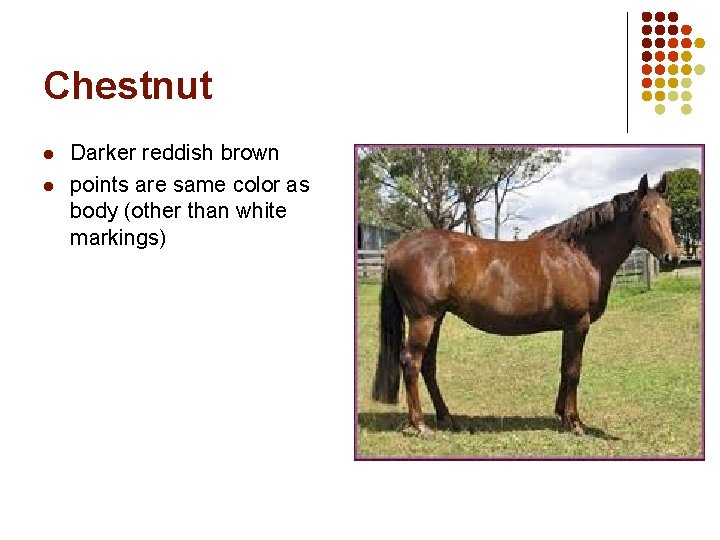 Chestnut

• Darker reddish brown
• points are same color as body (other than white markings)